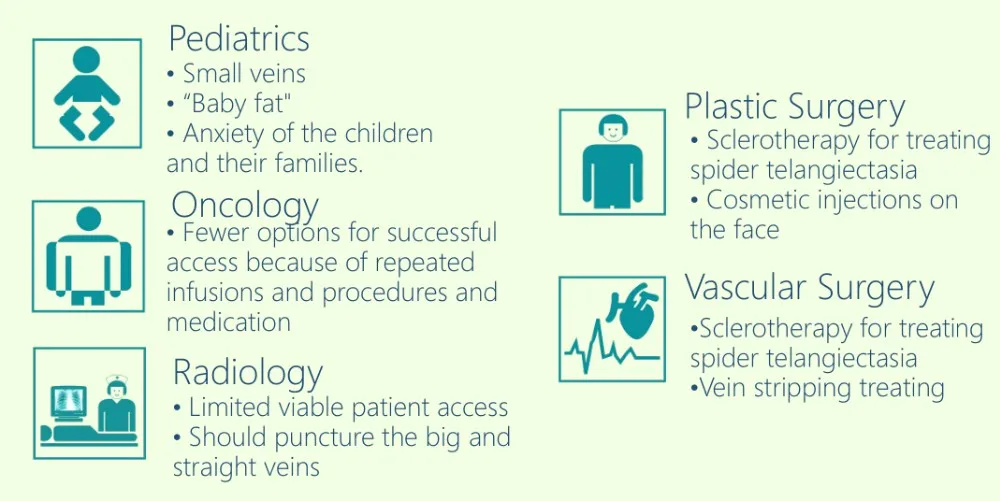 Pediatrics
• Small veins
• “Baby fat"
• Anxiety of the children and their families.

Oncology
• Fewer options for successful access because of repeated infusions and procedures and medication

Radiology
• Limited viable patient access
• Should puncture the big and straight veins

Plastic Surgery
• Sclerotherapy for treating spider telangiectasia
• Cosmetic injections on the face

Vascular Surgery
•Sclerotherapy for treating spider telangiectasia
•Vein stripping treating